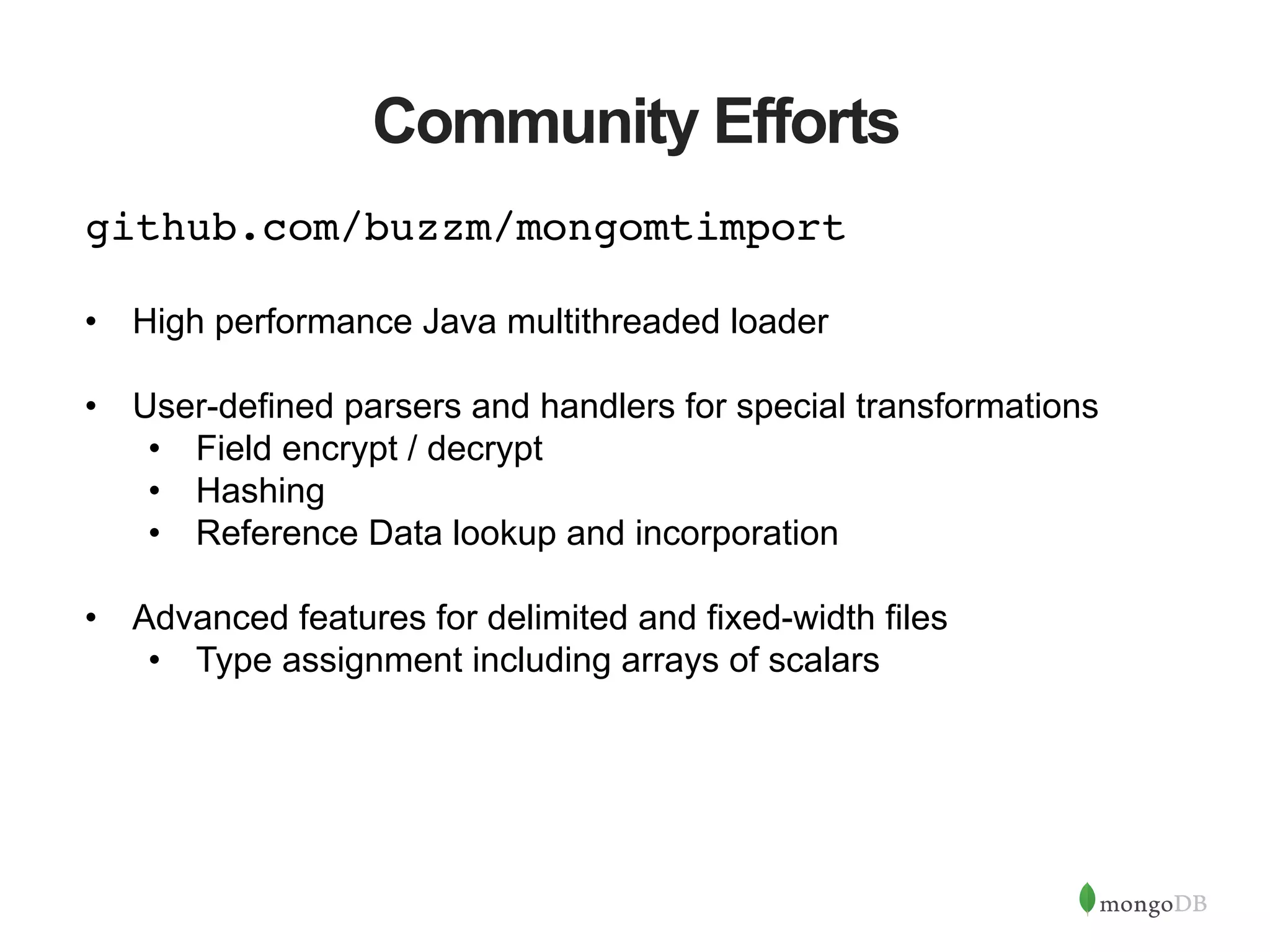 Community Efforts

github.com/buzzm/mongomtimport

• High performance Java multithreaded loader

• User-defined parsers and handlers for special transformations
  • Field encrypt / decrypt
  • Hashing
  • Reference Data lookup and incorporation

• Advanced features for delimited and fixed-width files
  • Type assignment including arrays of scalars

mongoDB